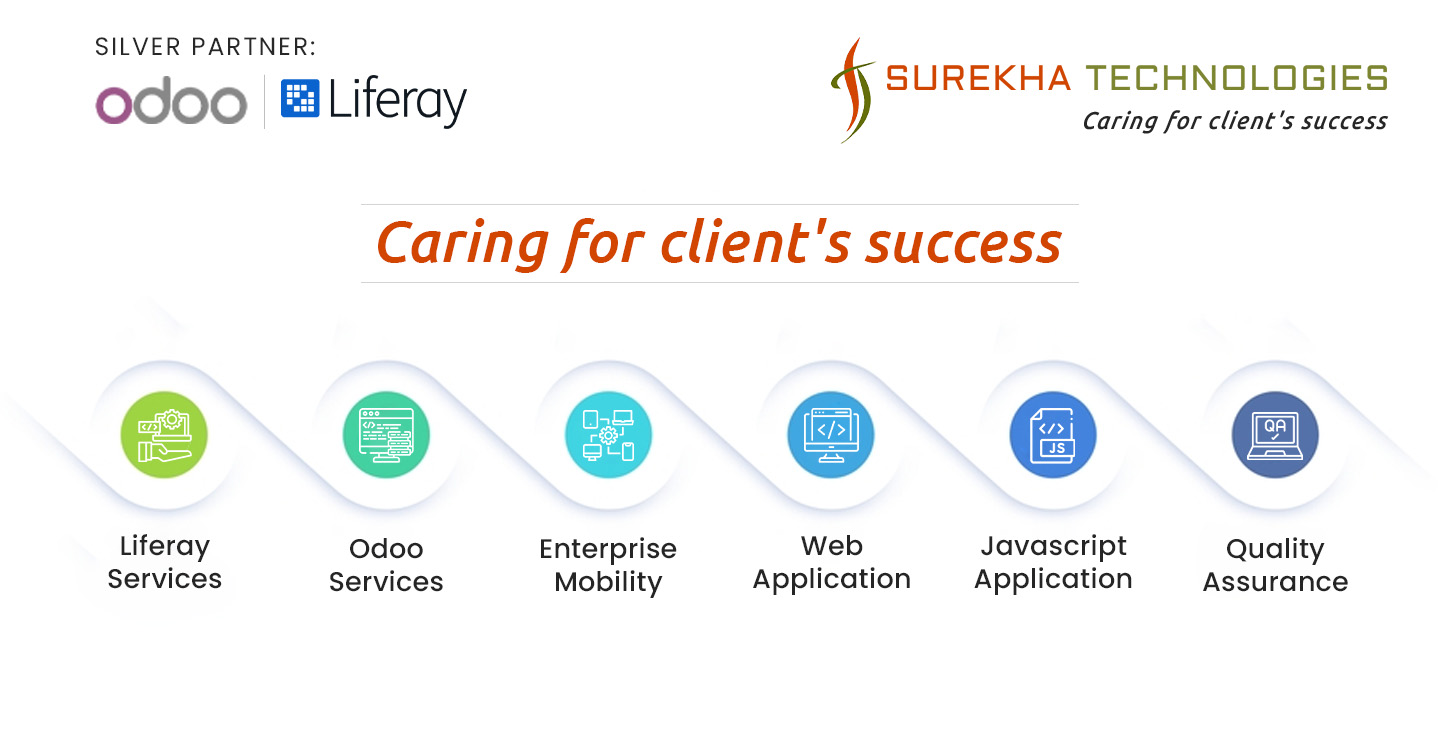 SILVER PARTNER:
odoo
Liferay

SUREKHA TECHNOLOGIES
Caring for client's success

Caring for client's success

Liferay Services

Odoo Services

Enterprise Mobility

Web Application

Javascript Application

Quality Assurance